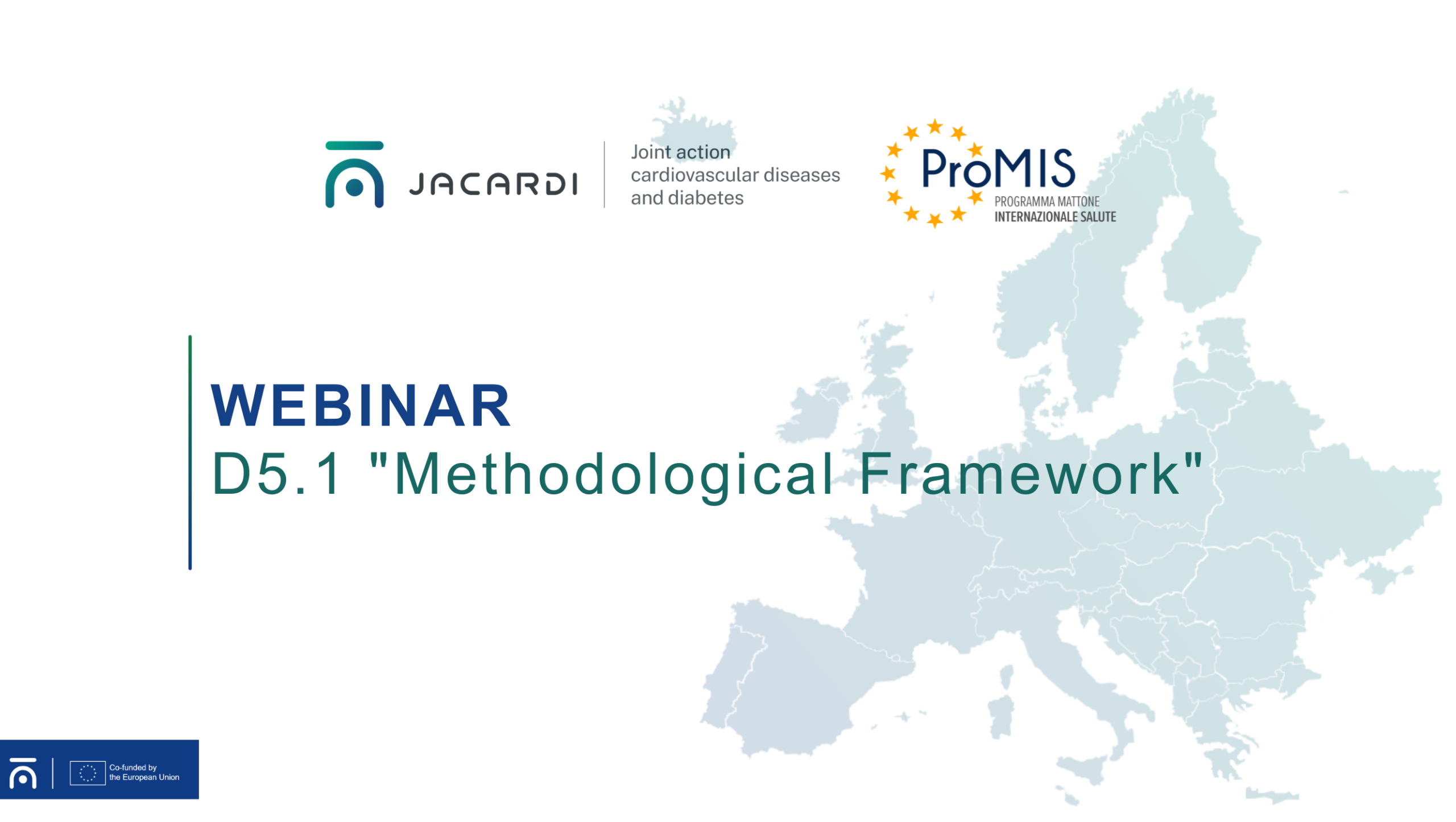 JACARDI
Joint action cardiovascular diseases and diabetes

ProMIS
PROGRAMMA MATTONE INTERNAZIONALE SALUTE

WEBINAR
D5.1 "Methodological Framework"

Co-funded by the European Union